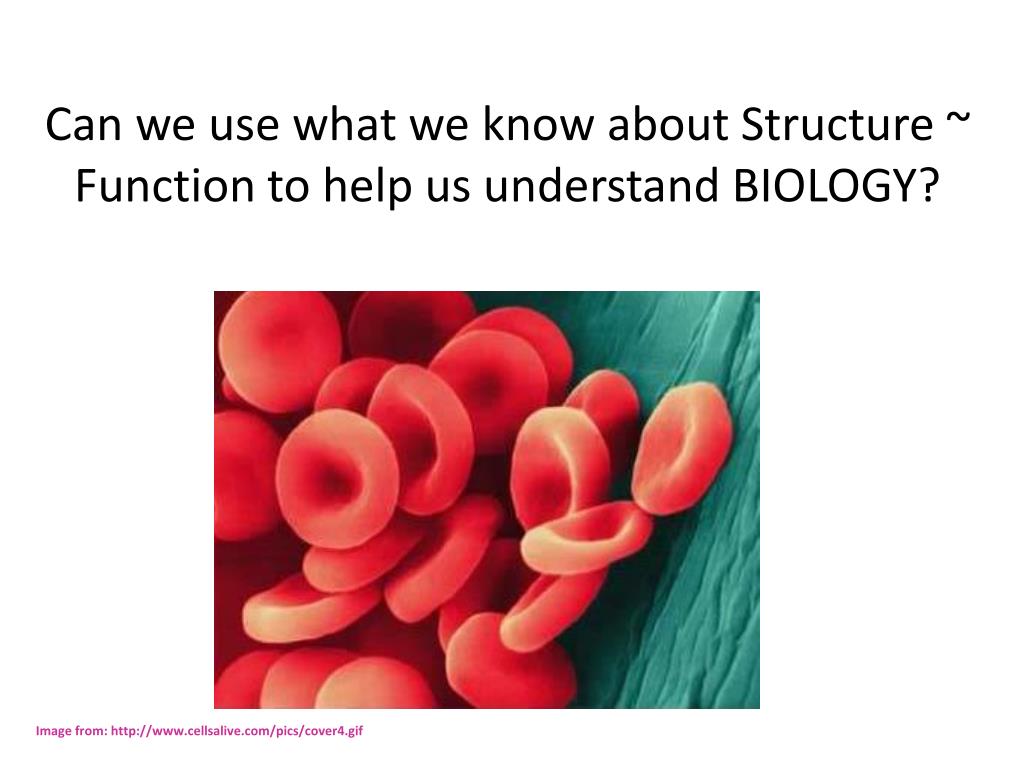 Can we use what we know about Structure ~ Function to help us understand BIOLOGY?

Image from: http://www.cellsalive.com/pics/cover4.gif